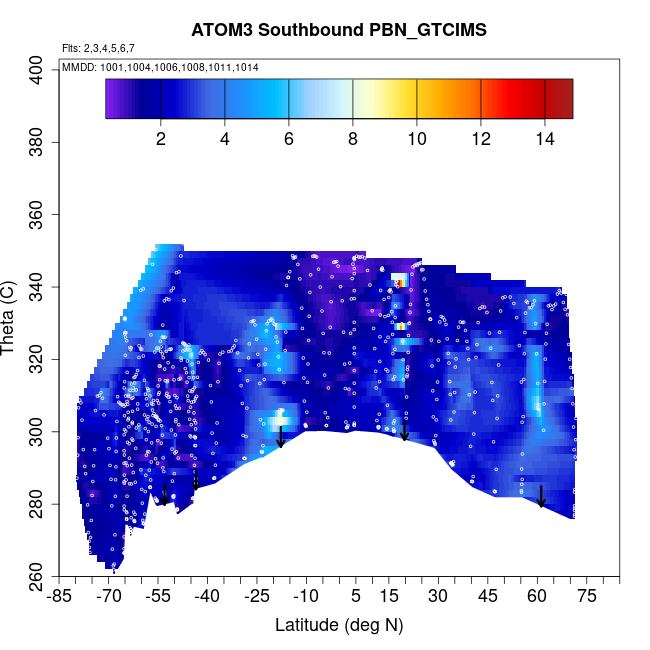 ATOM3 Southbound PBN_GTCIMS

Flts: 2,3,4,5,6,7

MMDD: 1001,1004,1006,1008,1011,1014

2
4
6
8
10
12
14

Theta (C)

400
380
360
340
320
300
280
260

-85
-70
-55
-40
-25
-10
5
15
30
45
60
75

Latitude (deg N)